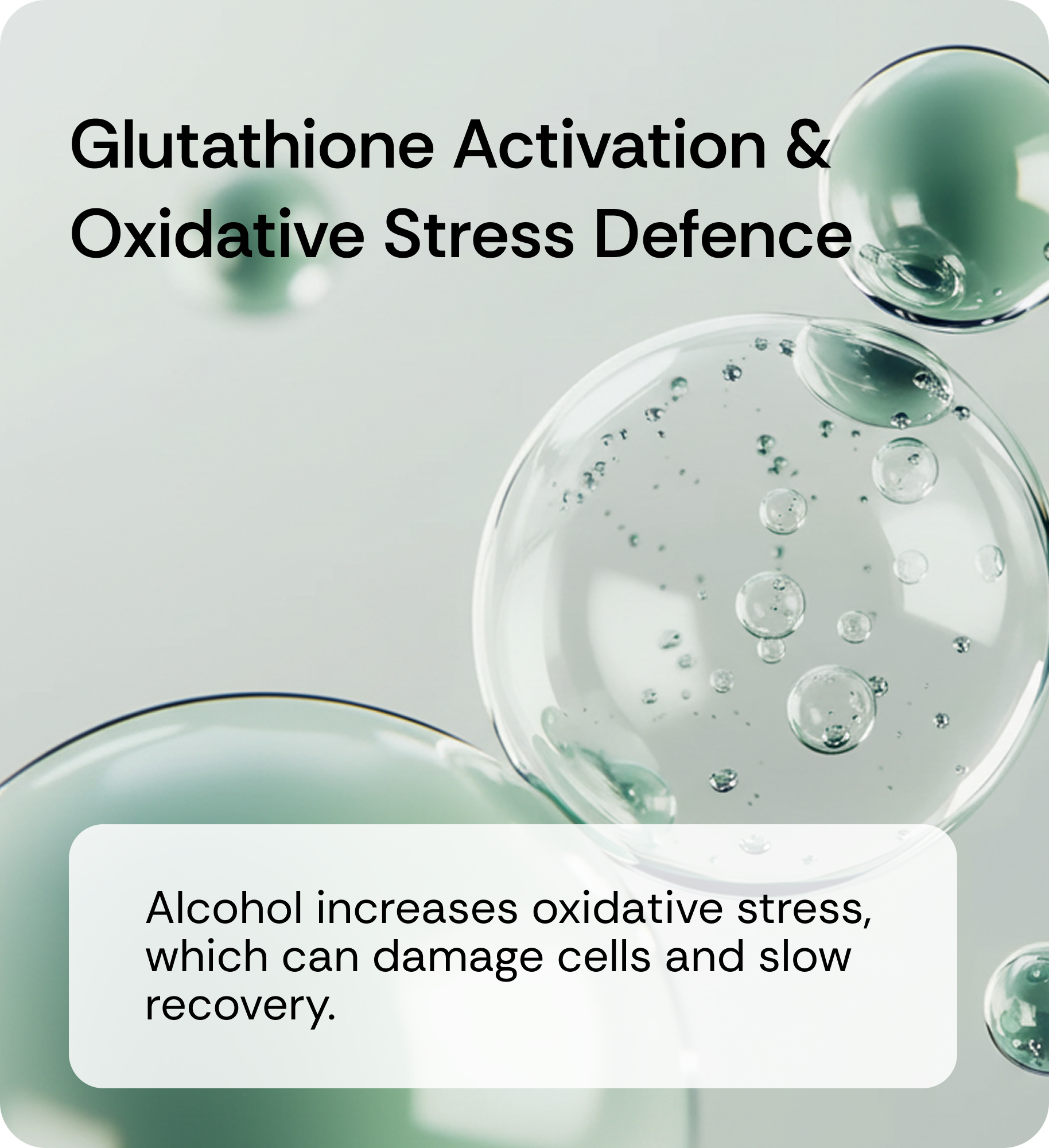 Glutathione Activation & Oxidative Stress Defence

Alcohol increases oxidative stress, which can damage cells and slow recovery.